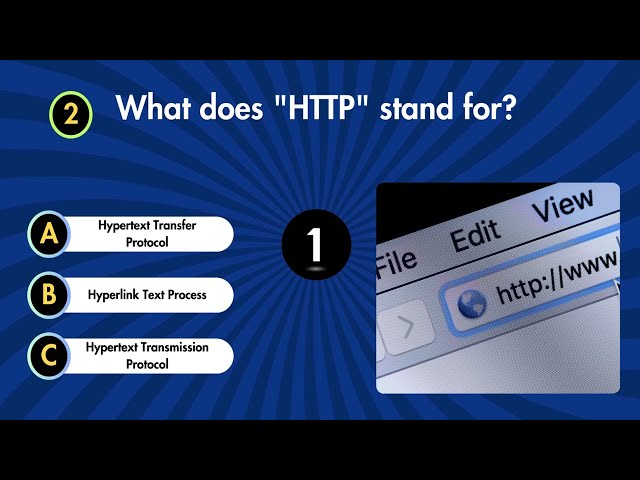 2 What does "HTTP" stand for?

A Hypertext Transfer Protocol

B Hyperlink Text Process

C Hypertext Transmission Protocol

1

File Edit View

http://www